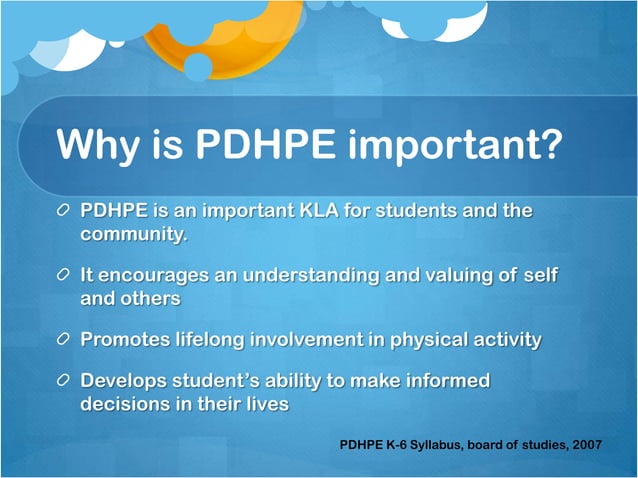 Why is PDHPE important?

PDHPE is an important KLA for students and the community.

It encourages an understanding and valuing of self and others

Promotes lifelong involvement in physical activity

Develops student's ability to make informed decisions in their lives

PDHPE K-6 Syllabus, board of studies, 2007